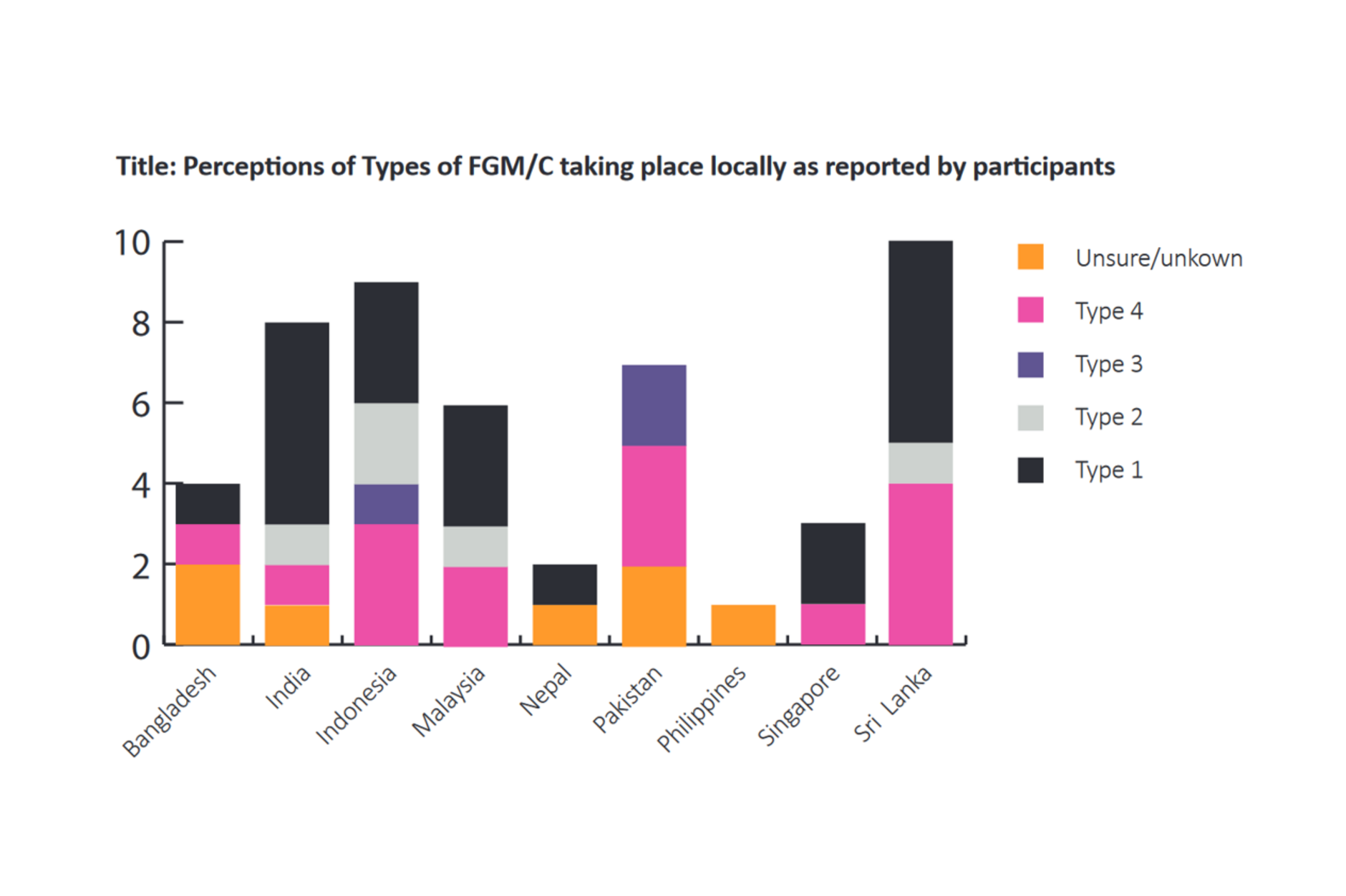 Title: Perceptions of Types of FGM/C taking place locally as reported by participants

10
8
6
4
2
0

Bangladesh
India
Indonesia
Malaysia
Nepal
Pakistan
Philippines
Singapore
Sri Lanka

Unsure/unkown
Type 4
Type 3
Type 2
Type 1